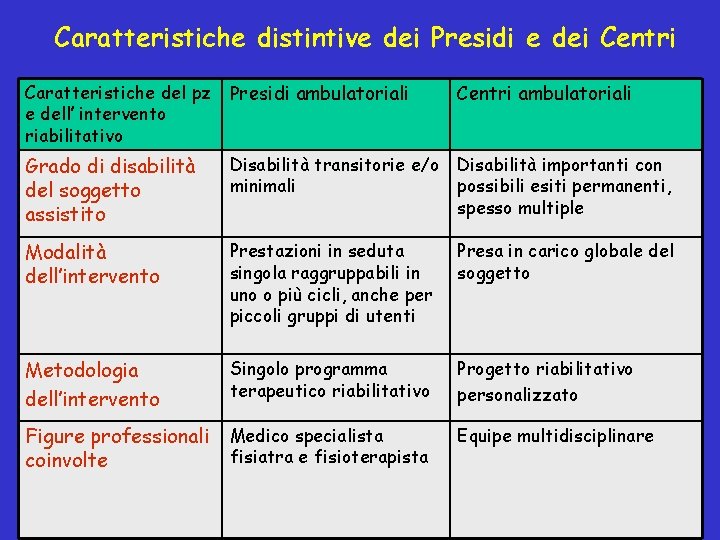 Caratteristiche distintive dei Presidi e dei Centri

| Caratteristiche del pz e dell' intervento riabilitativo | Presidi ambulatoriali | Centri ambulatoriali |
|---|---|---|
| Grado di disabilità del soggetto assistito | Disabilità transitorie e/o minimali | Disabilità importanti con possibili esiti permanenti, spesso multiple |
| Modalità dell'intervento | Prestazioni in seduta singola raggruppabili in uno o più cicli, anche per piccoli gruppi di utenti | Presa in carico globale del soggetto |
| Metodologia dell'intervento | Singolo programma terapeutico riabilitativo | Progetto riabilitativo personalizzato |
| Figure professionali coinvolte | Medico specialista fisiatra e fisioterapista | Equipe multidisciplinare |